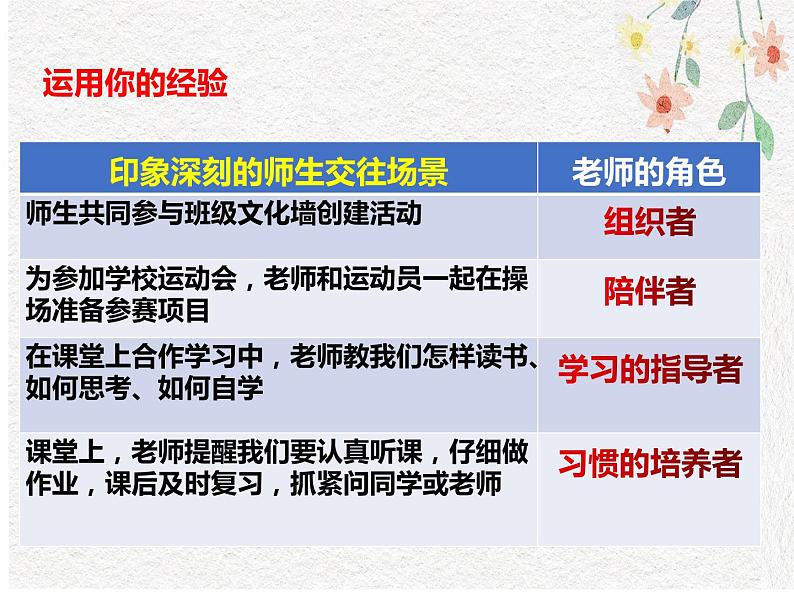 运用你的经验

| 印象深刻的师生交往场景 | 老师的角色 |
|---|---|
| 师生共同参与班级文化墙创建活动 | 组织者 |
| 为参加学校运动会，老师和运动员一起在操场准备参赛项目 | 陪伴者 |
| 在课堂上合作学习中，老师教我们怎样读书、如何思考、如何自学 | 学习的指导者 |
| 课堂上，老师提醒我们要认真听课，仔细做作业，课后及时复习，抓紧问同学或老师 | 习惯的培养者 |